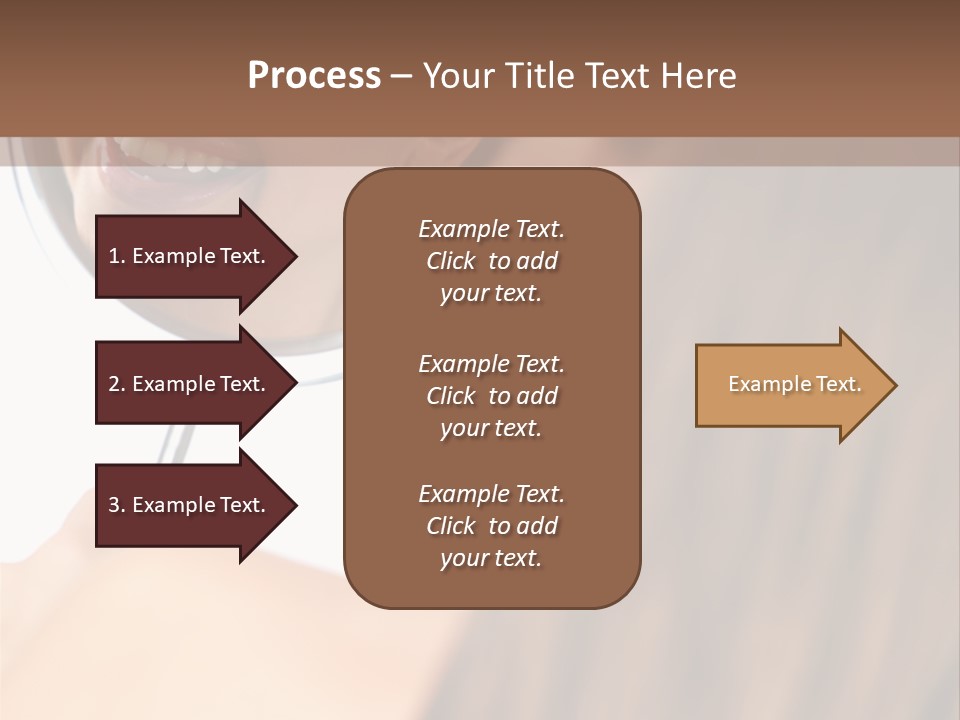 Process – Your Title Text Here

1. Example Text.

2. Example Text.

3. Example Text.

Example Text. Click to add your text.

Example Text. Click to add your text.

Example Text. Click to add your text.

Example Text.